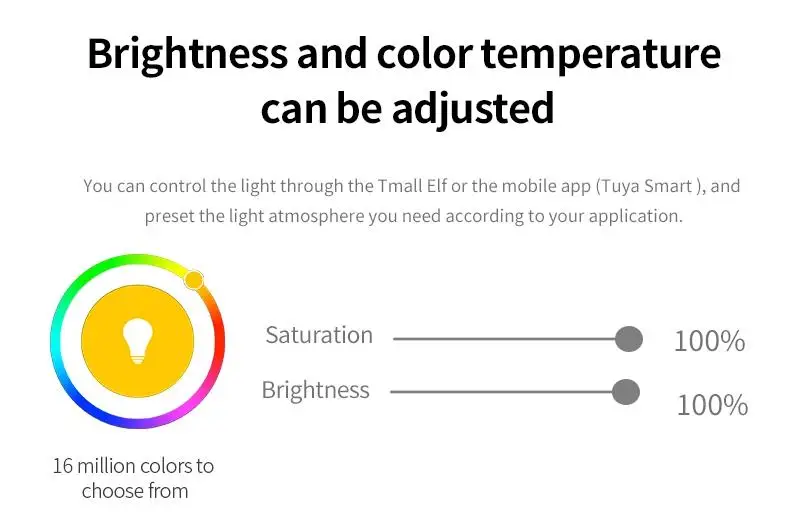 Brightness and color temperature can be adjusted

You can control the light through the Tmall Elf or the mobile app (Tuya Smart ), and preset the light atmosphere you need according to your application.

Saturation 100%

Brightness 100%

16 million colors to choose from